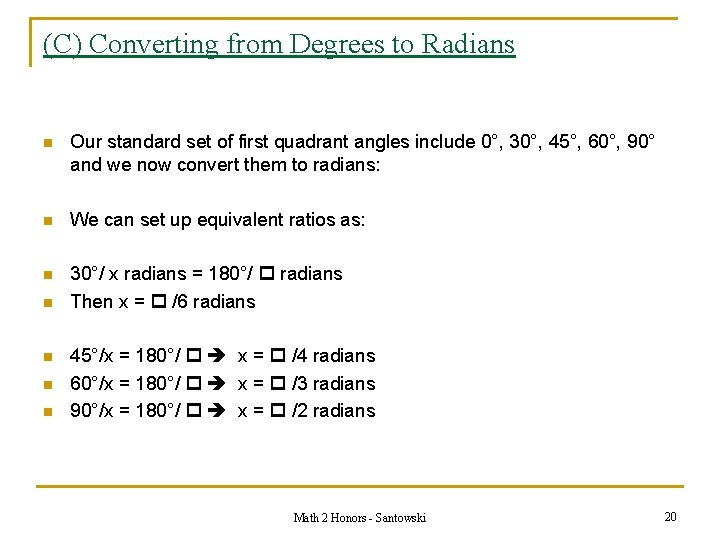 (C) Converting from Degrees to Radians

Our standard set of first quadrant angles include 0°, 30°, 45°, 60°, 90° and we now convert them to radians:

We can set up equivalent ratios as:

30°/ x radians = 180°/ □ radians

Then x = □ /6 radians

45°/x = 180°/ □ → x = □ /4 radians

60°/x = 180°/ □ → x = □ /3 radians

90°/x = 180°/ □ → x = □ /2 radians

Math 2 Honors - Santowski

20